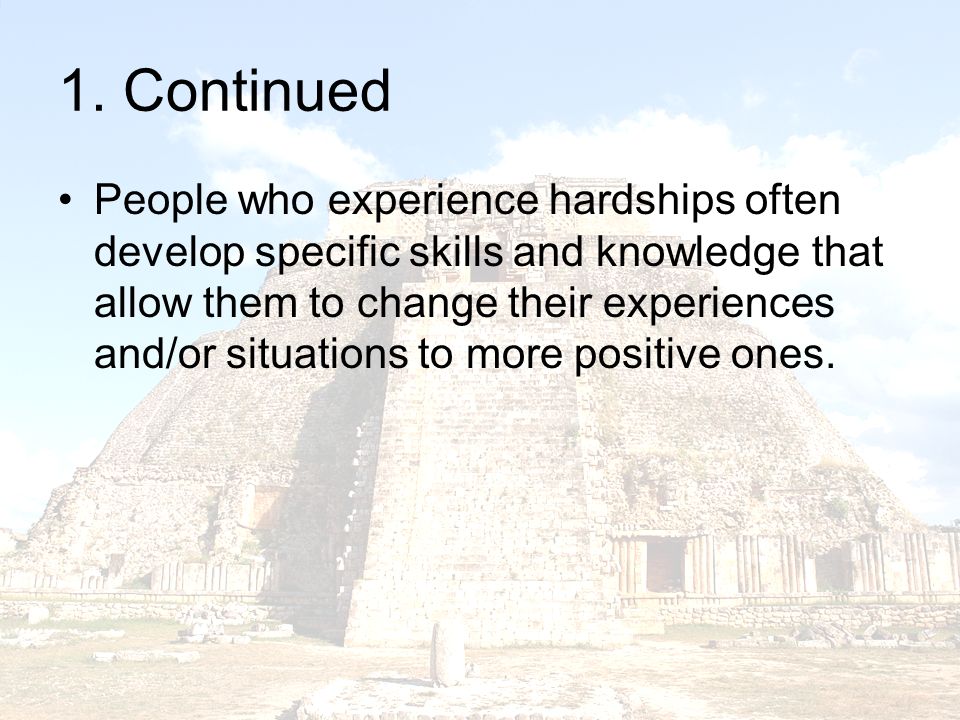 1. Continued

• People who experience hardships often develop specific skills and knowledge that allow them to change their experiences and/or situations to more positive ones.